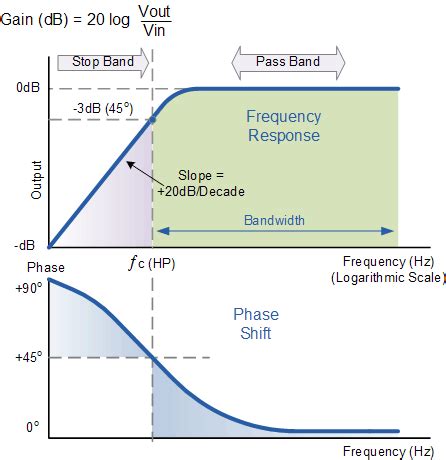 Gain (dB) = 20 log $\frac{Vout}{Vin}$

Stop Band

Pass Band

0dB

-3dB (45°)

Frequency Response

Output

Slope = +20dB/Decade

Bandwidth

-dB

$f$c (HP)

Frequency (Hz) (Logarithmic Scale)

Phase

+90°

Phase Shift

+45°

0°

Frequency (Hz)